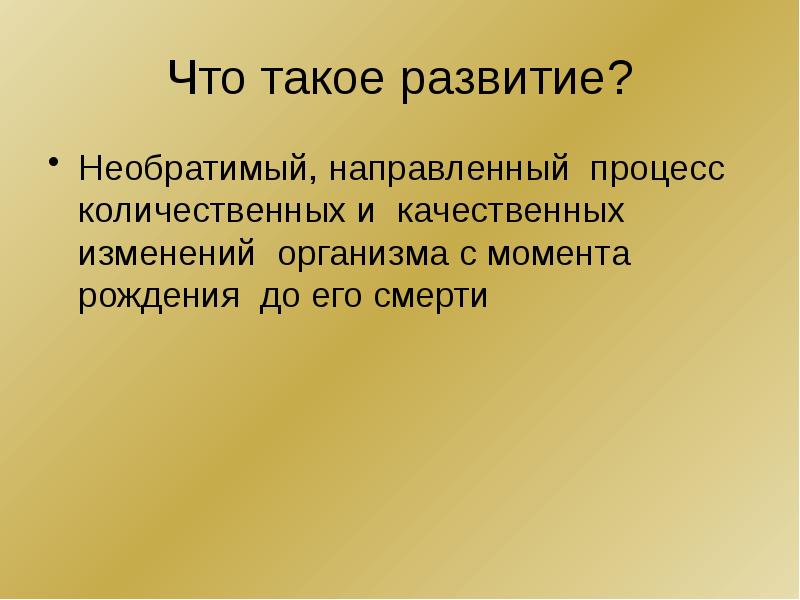 Что такое развитие?

• Необратимый, направленный процесс количественных и качественных изменений организма с момента рождения до его смерти